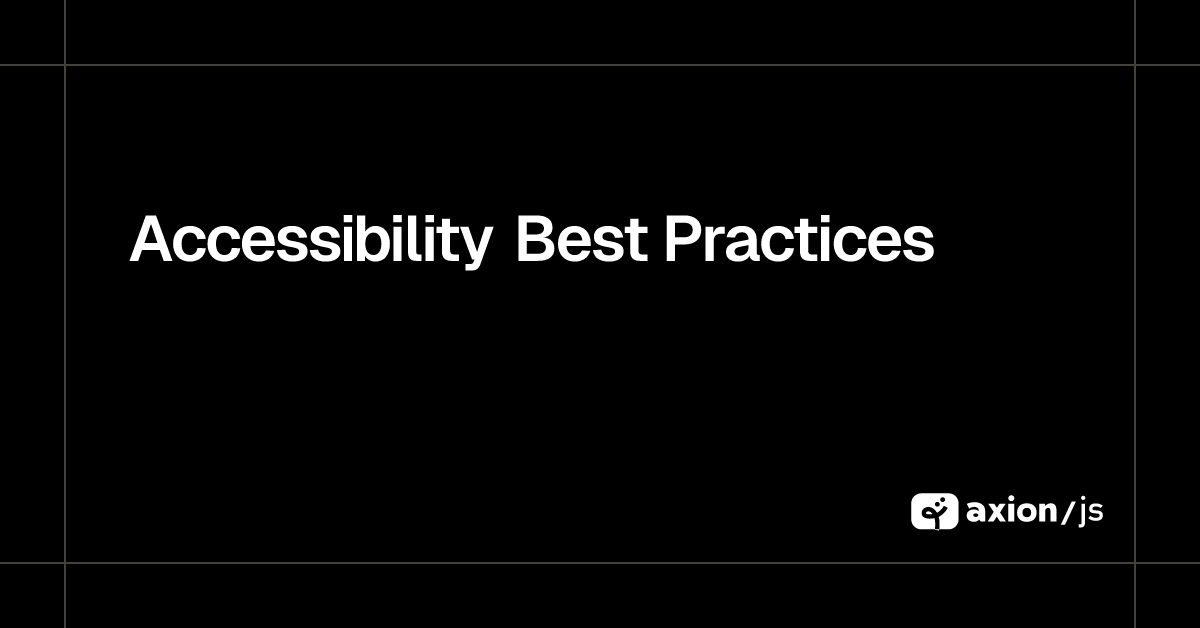 Accessibility Best Practices

axion/js